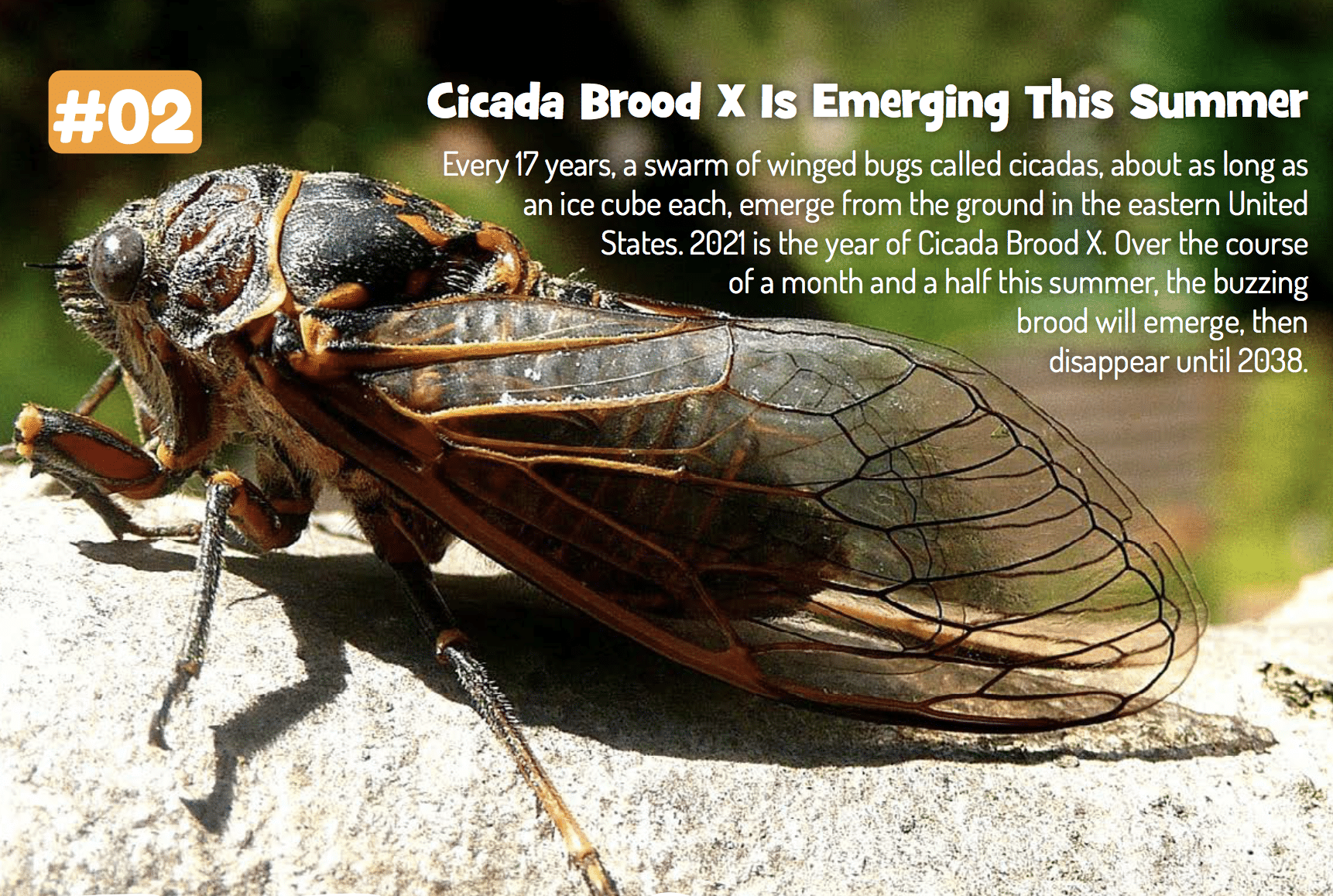 #02

Cicada Brood X Is Emerging This Summer

Every 17 years, a swarm of winged bugs called cicadas, about as long as an ice cube each, emerge from the ground in the eastern United States. 2021 is the year of Cicada Brood X. Over the course of a month and a half this summer, the buzzing brood will emerge, then disappear until 2038.